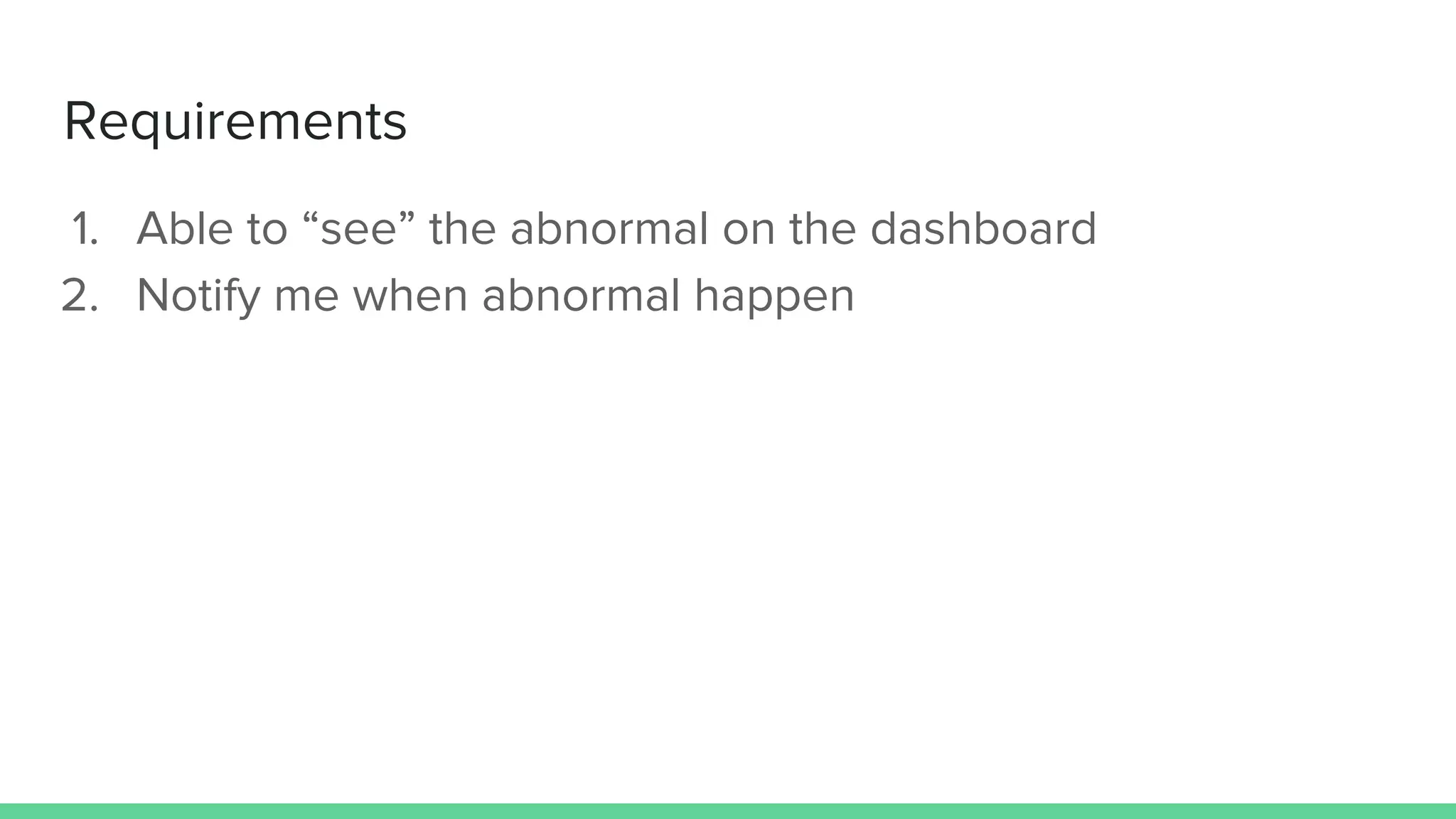 Requirements

1. Able to “see” the abnormal on the dashboard
2. Notify me when abnormal happen